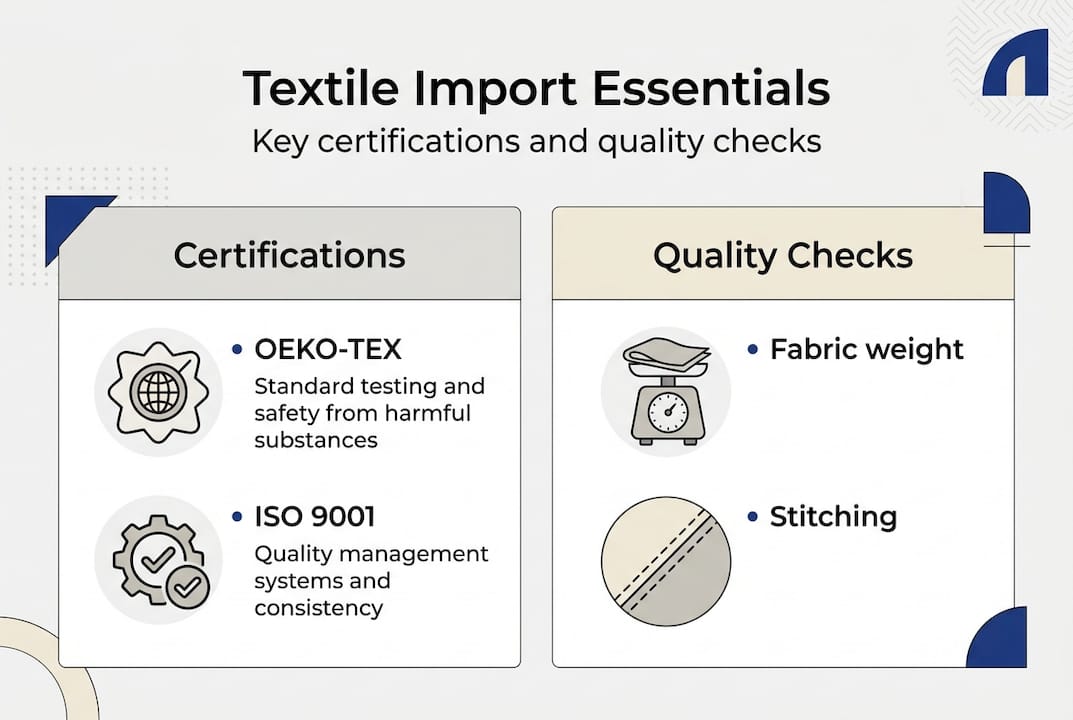 Textile Import Essentials

Key certifications and quality checks

Certifications

• OEKO-TEX
Standard testing and safety from harmful substances

• ISO 9001
Quality management systems and consistency

Quality Checks

• Fabric weight

• Stitching